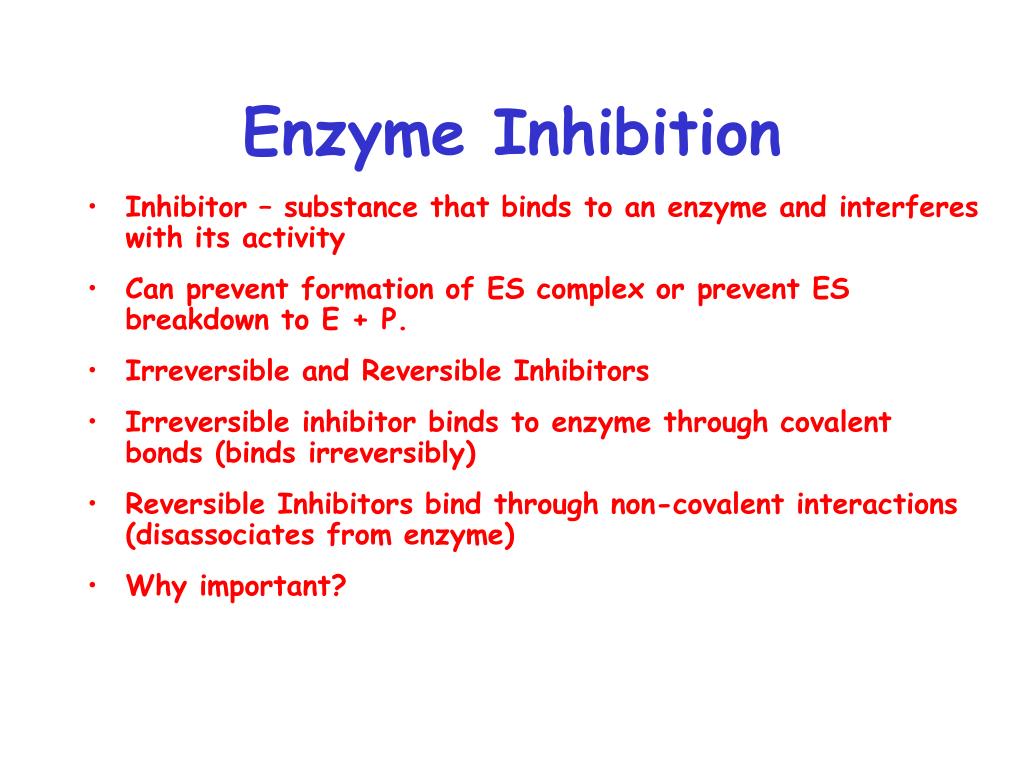 Enzyme Inhibition

• Inhibitor – substance that binds to an enzyme and interferes with its activity

• Can prevent formation of ES complex or prevent ES breakdown to E + P.

• Irreversible and Reversible Inhibitors

• Irreversible inhibitor binds to enzyme through covalent bonds (binds irreversibly)

• Reversible Inhibitors bind through non-covalent interactions (disassociates from enzyme)

• Why important?